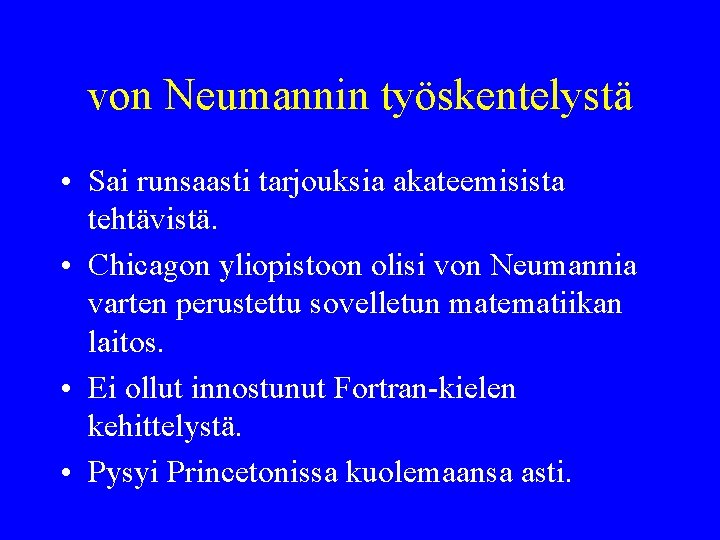 von Neumannin työskentelystä

• Sai runsaasti tarjouksia akateemisista tehtävistä.
• Chicagon yliopistoon olisi von Neumannia varten perustettu sovelletun matematiikan laitos.
• Ei ollut innostunut Fortran-kielen kehittelystä.
• Pysyi Princetonissa kuolemaansa asti.